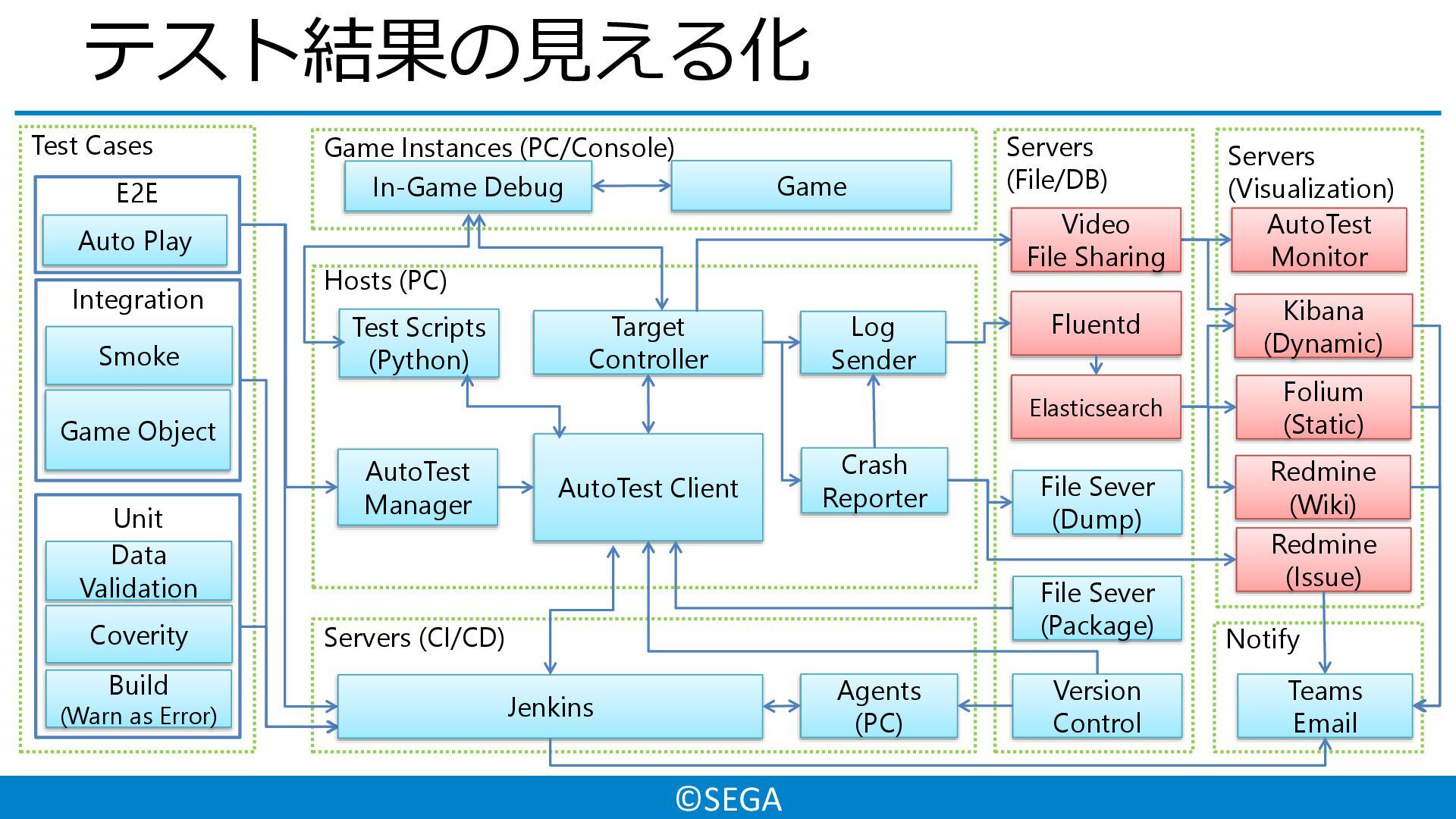 テスト結果の見える化

Test Cases

E2E

Auto Play

Integration

Smoke

Game Object

Unit

Data Validation

Coverity

Build (Warn as Error)

Game Instances (PC/Console)

In-Game Debug

Game

Hosts (PC)

Test Scripts (Python)

Target Controller

Log Sender

AutoTest Manager

AutoTest Client

Crash Reporter

Servers (CI/CD)

Jenkins

Agents (PC)

Servers (File/DB)

Video File Sharing

Fluentd

Elasticsearch

File Sever (Dump)

File Sever (Package)

Version Control

Servers (Visualization)

AutoTest Monitor

Kibana (Dynamic)

Folium (Static)

Redmine (Wiki)

Redmine (Issue)

Notify

Teams Email

©SEGA